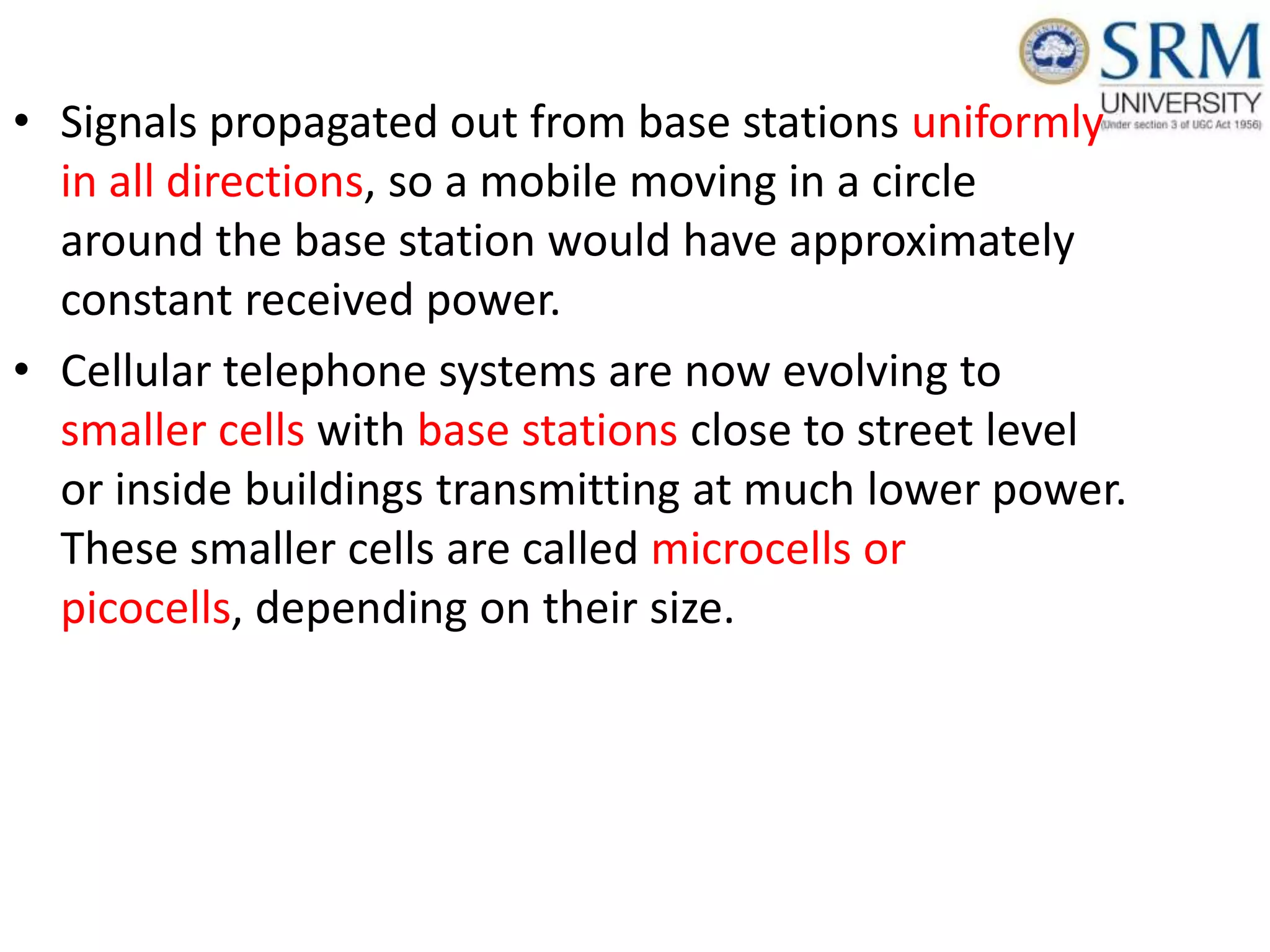 SRM
UNIVERSITY
(Under section 3 of UGC Act 1956)

• Signals propagated out from base stations uniformly in all directions, so a mobile moving in a circle around the base station would have approximately constant received power.

• Cellular telephone systems are now evolving to smaller cells with base stations close to street level or inside buildings transmitting at much lower power. These smaller cells are called microcells or picocells, depending on their size.